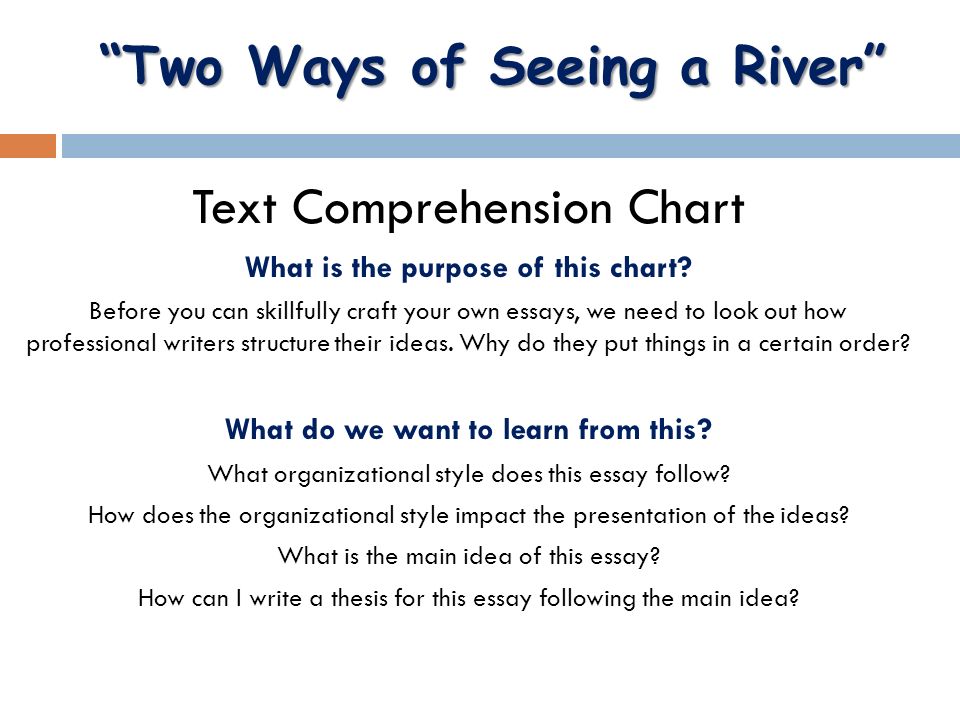 “Two Ways of Seeing a River”

Text Comprehension Chart

What is the purpose of this chart?

Before you can skillfully craft your own essays, we need to look out how professional writers structure their ideas. Why do they put things in a certain order?

What do we want to learn from this?

What organizational style does this essay follow?

How does the organizational style impact the presentation of the ideas?

What is the main idea of this essay?

How can I write a thesis for this essay following the main idea?